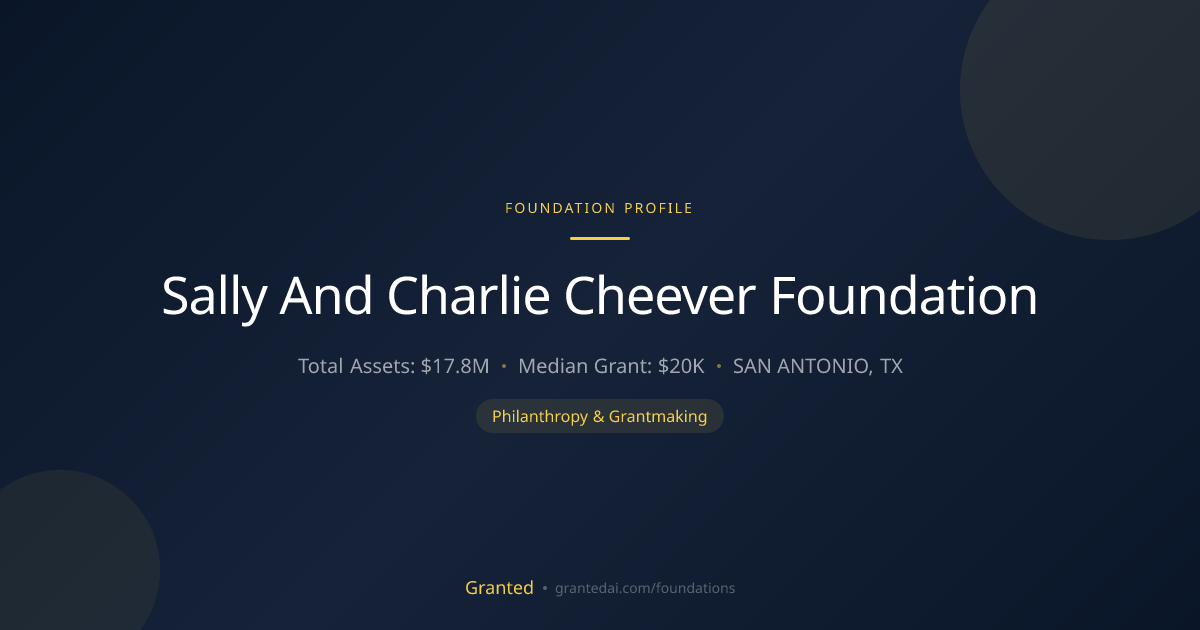 FOUNDATION PROFILE

Sally And Charlie Cheever Foundation

Total Assets: $17.8M • Median Grant: $20K • SAN ANTONIO, TX

Philanthropy & Grantmaking

Granted • grantedai.com/foundations